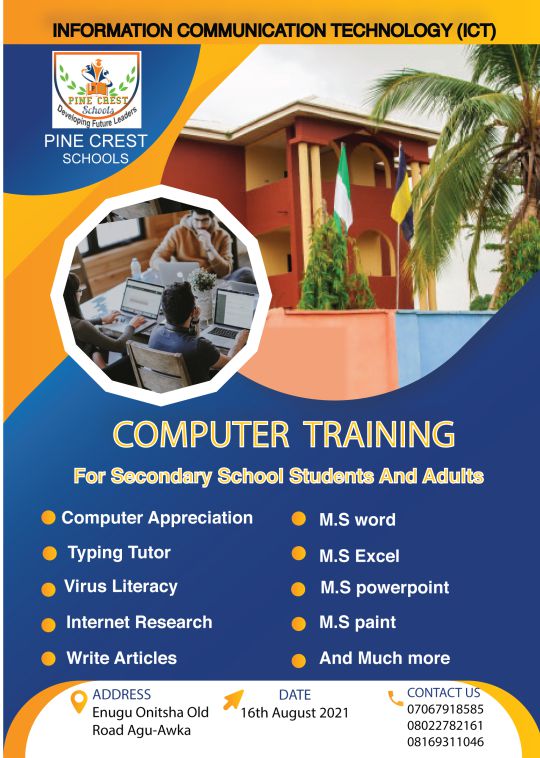 INFORMATION COMMUNICATION TECHNOLOGY (ICT)

PINE CREST Schools
Developing Future Leaders

PINE CREST SCHOOLS

COMPUTER TRAINING

For Secondary School Students And Adults

Computer Appreciation

Typing Tutor

Virus Literacy

Internet Research

Write Articles

M.S word

M.S Excel

M.S powerpoint

M.S paint

And Much more

ADDRESS
Enugu Onitsha Old Road Agu-Awka

DATE
16th August 2021

CONTACT US
07067918585
08022782161
08169311046